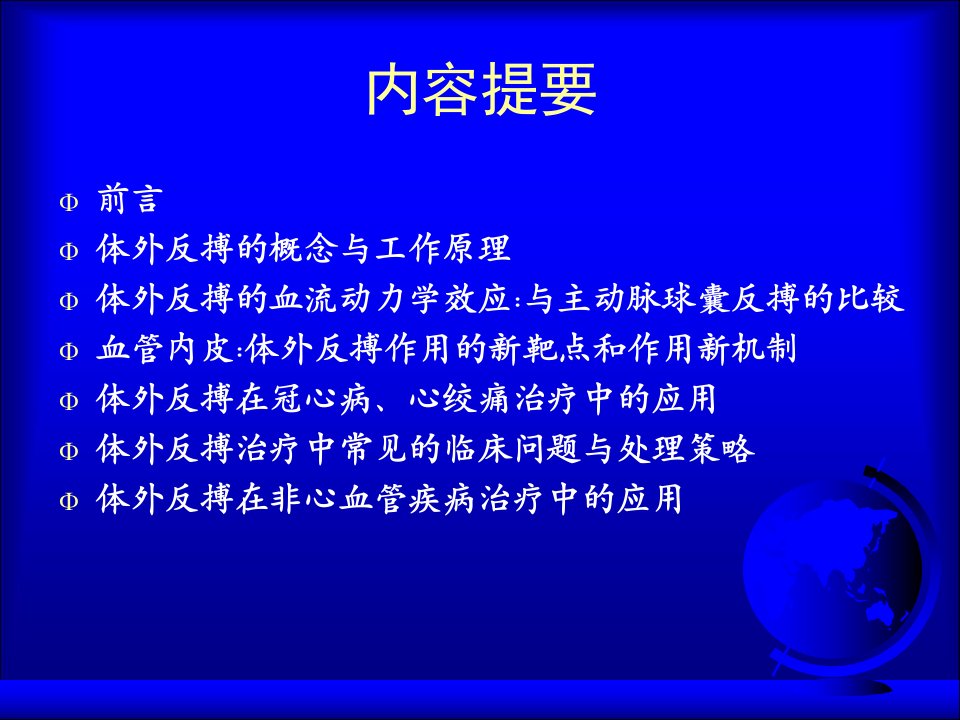 内容提要

Φ 前言
Φ 体外反搏的概念与工作原理
Φ 体外反搏的血流动力学效应:与主动脉球囊反搏的比较
Φ 血管内皮:体外反搏作用的新靶点和作用新机制
Φ 体外反搏在冠心病、心绞痛治疗中的应用
Φ 体外反搏治疗中常见的临床问题与处理策略
Φ 体外反搏在非心血管疾病治疗中的应用